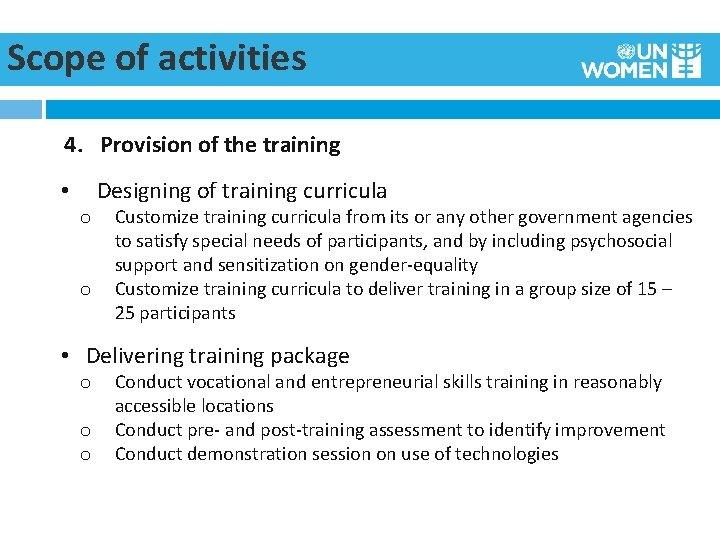 Scope of activities

UN WOMEN

4. Provision of the training

• Designing of training curricula
o Customize training curricula from its or any other government agencies to satisfy special needs of participants, and by including psychosocial support and sensitization on gender-equality
o Customize training curricula to deliver training in a group size of 15 – 25 participants

• Delivering training package
o Conduct vocational and entrepreneurial skills training in reasonably accessible locations
o Conduct pre- and post-training assessment to identify improvement
o Conduct demonstration session on use of technologies